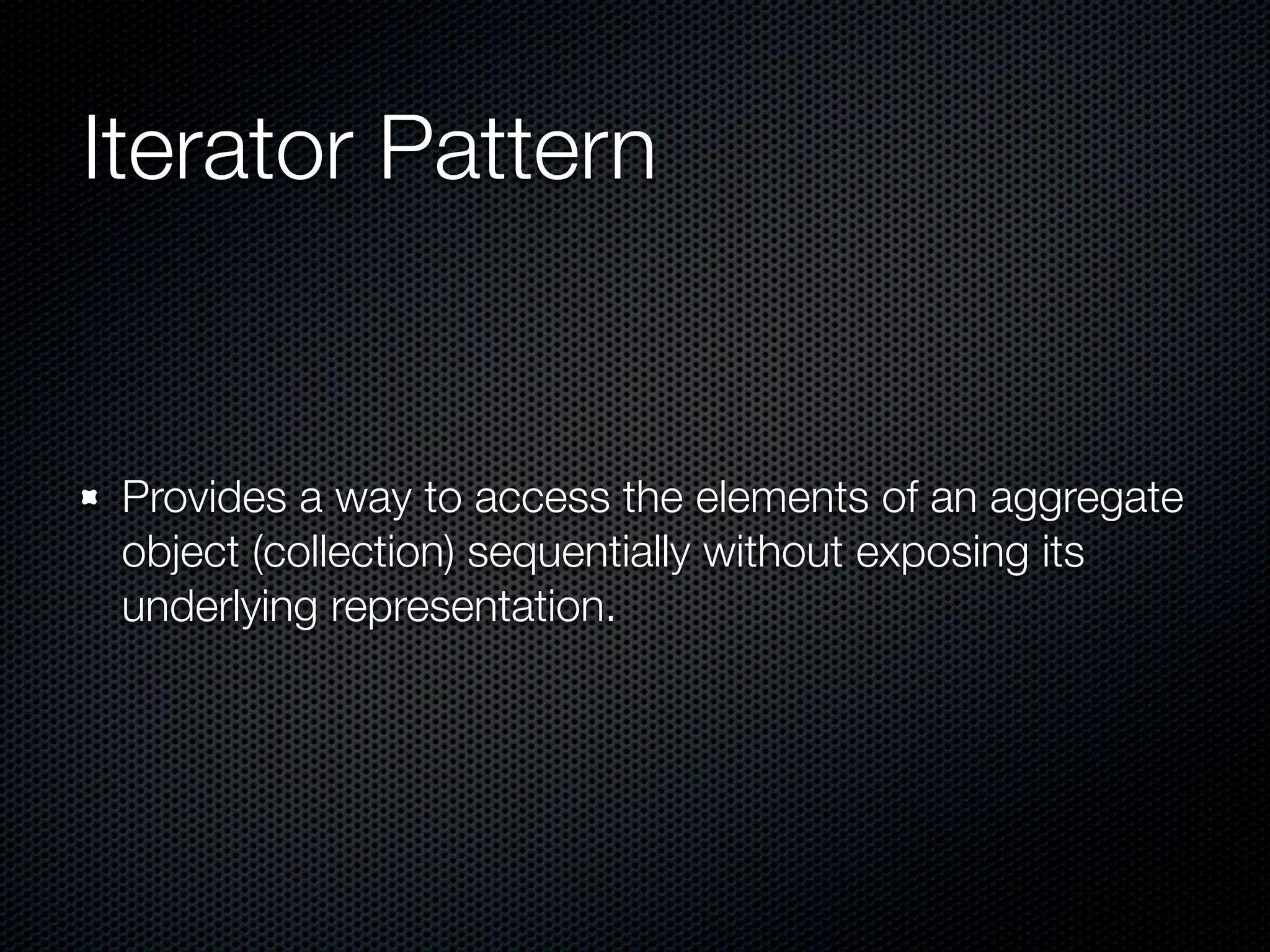 Iterator Pattern

Provides a way to access the elements of an aggregate object (collection) sequentially without exposing its underlying representation.